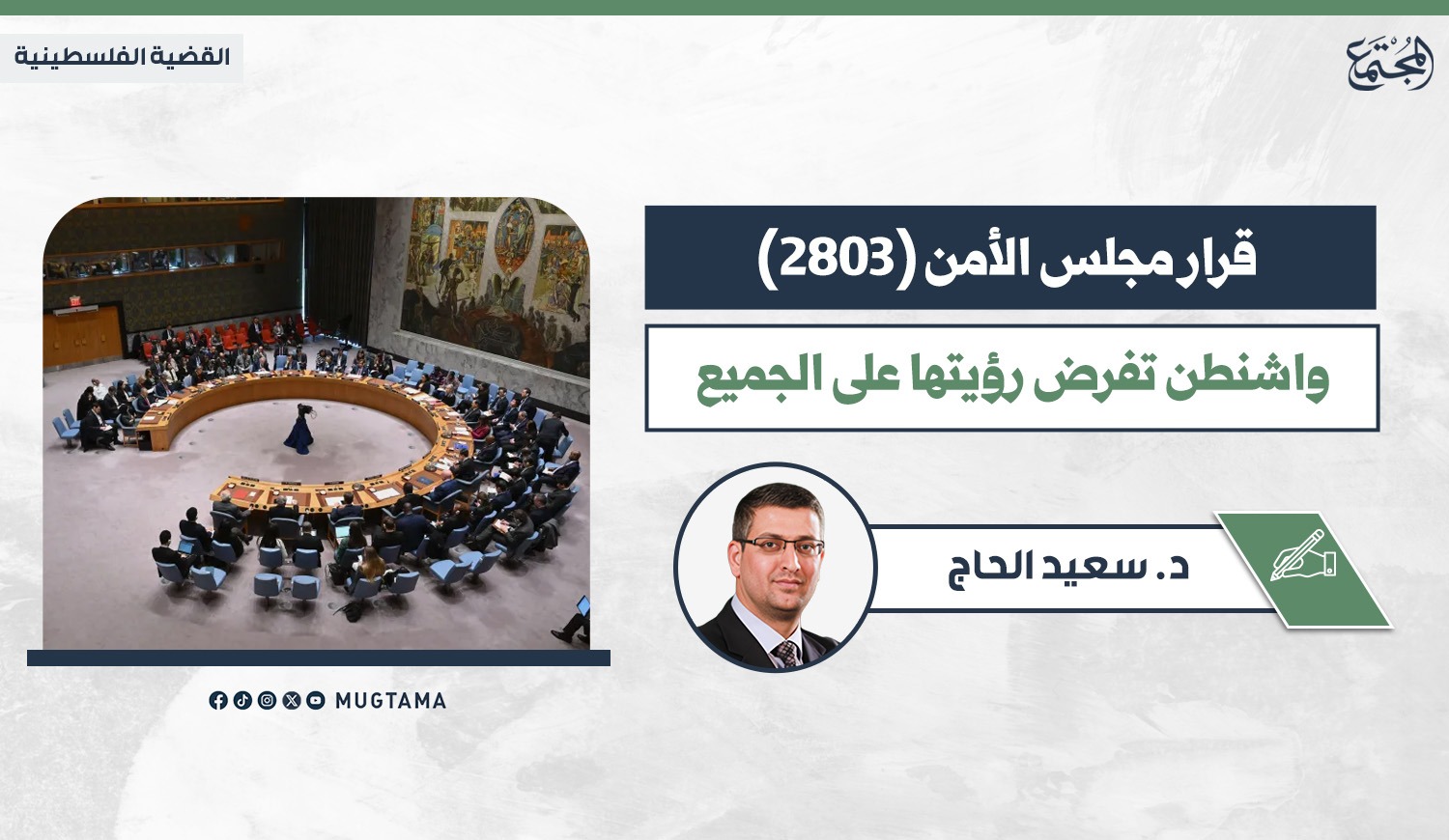 المجتمع

القضية الفلسطينية

قرار مجلس الأمن (2803)

واشنطن تفرض رؤيتها على الجميع

د. سعيد الحاج

MUGTAMA